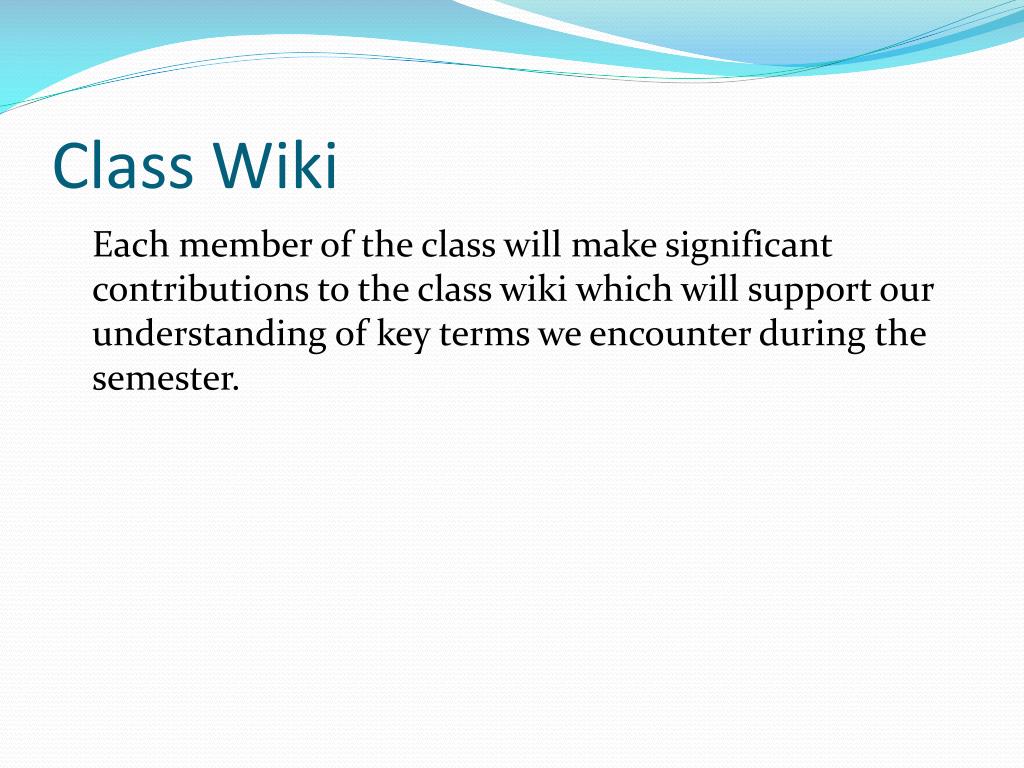 Class Wiki

Each member of the class will make significant contributions to the class wiki which will support our understanding of key terms we encounter during the semester.